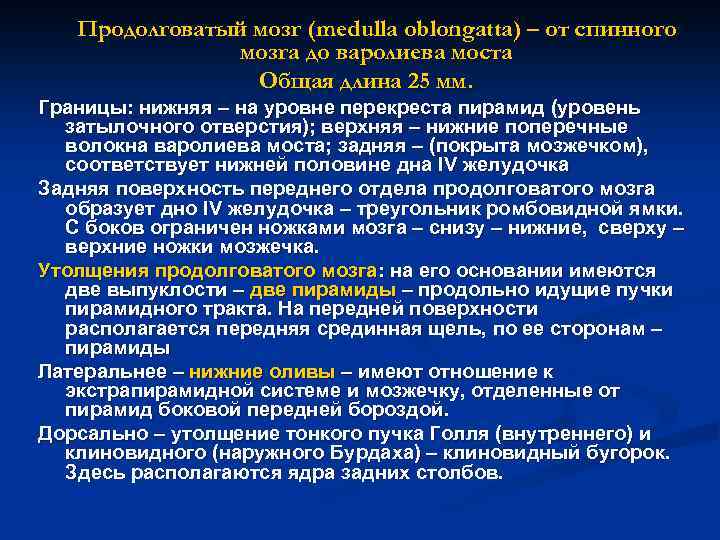 Продолговатый мозг (medulla oblongatta) – от спинного мозга до варолиева моста

Общая длина 25 мм.

Границы: нижняя – на уровне перекреста пирамид (уровень затылочного отверстия); верхняя – нижние поперечные волокна варолиева моста; задняя – (покрыта мозжечком), соответствует нижней половине дна IV желудочка

Задняя поверхность переднего отдела продолговатого мозга образует дно IV желудочка – треугольник ромбовидной ямки. С боков ограничен ножками мозга – снизу – нижние, сверху – верхние ножки мозжечка.

Утолщения продолговатого мозга: на его основании имеются две выпуклости – две пирамиды – продольно идущие пучки пирамидного тракта. На передней поверхности располагается передняя срединная щель, по ее сторонам – пирамиды

Латеральнее – нижние оливы – имеют отношение к экстрапирамидной системе и мозжечку, отделенные от пирамид боковой передней бороздой.

Дорсально – утолщение тонкого пучка Голля (внутреннего) и клиновидного (наружного Бурдаха) – клиновидный бугорок. Здесь располагаются ядра задних столбов.